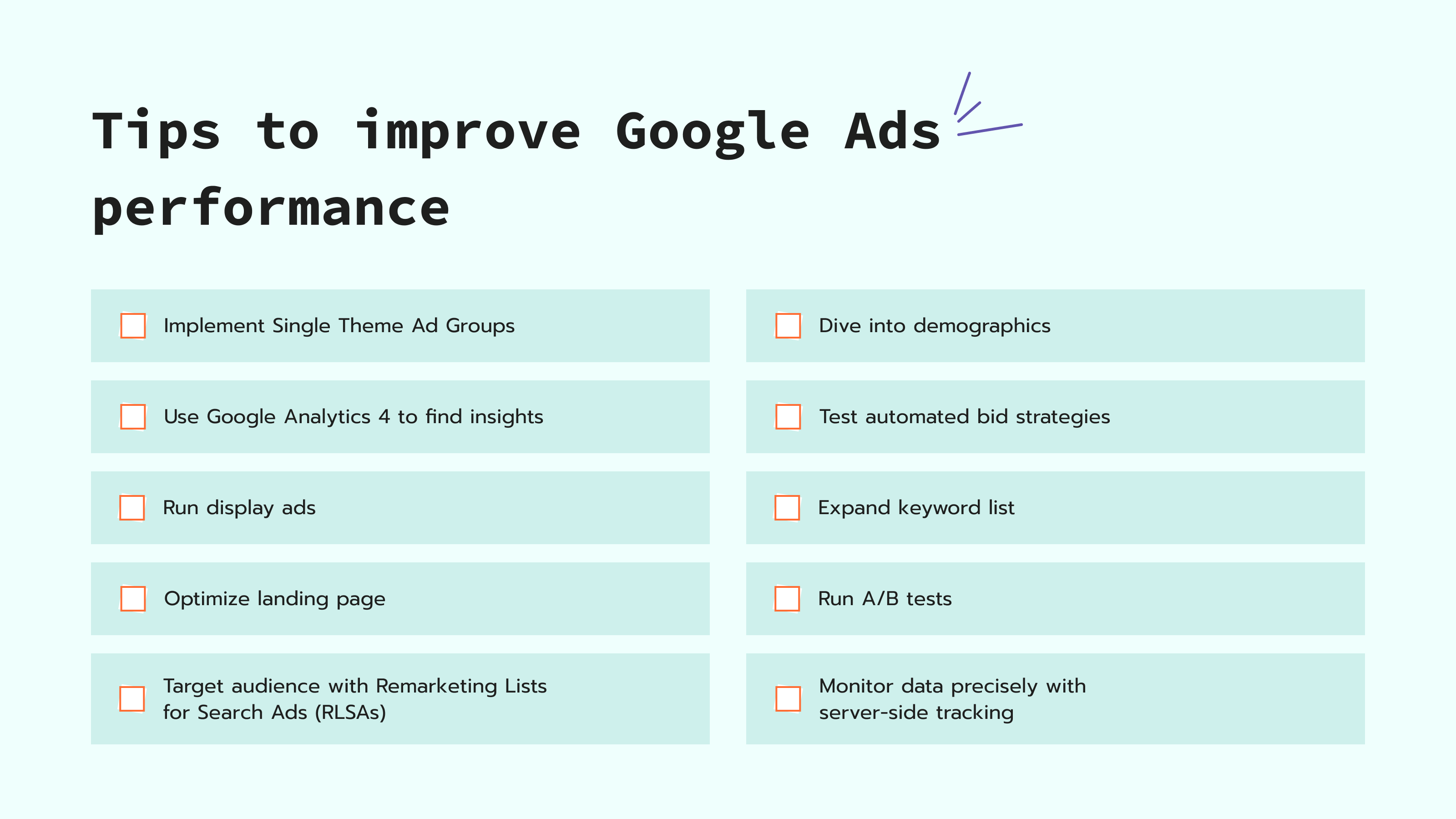 Tips to improve Google Ads performance

Implement Single Theme Ad Groups

Use Google Analytics 4 to find insights

Run display ads

Optimize landing page

Target audience with Remarketing Lists for Search Ads (RLSAs)

Dive into demographics

Test automated bid strategies

Expand keyword list

Run A/B tests

Monitor data precisely with server-side tracking